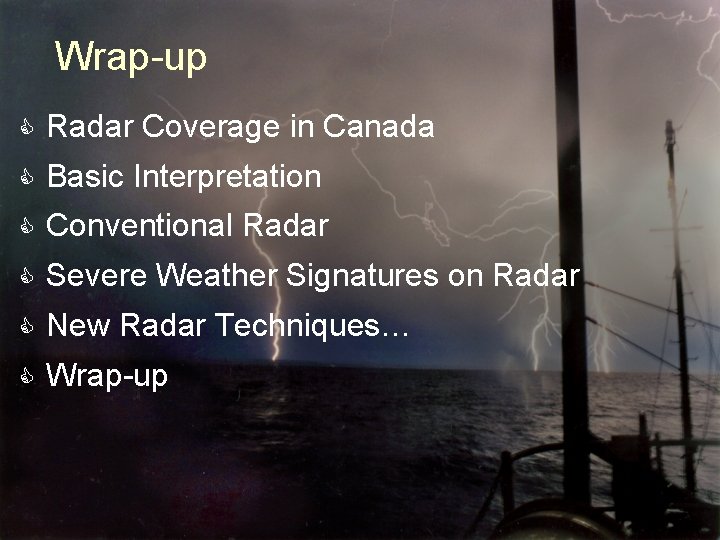 Wrap-up

Radar Coverage in Canada
Basic Interpretation
Conventional Radar
Severe Weather Signatures on Radar
New Radar Techniques…
Wrap-up